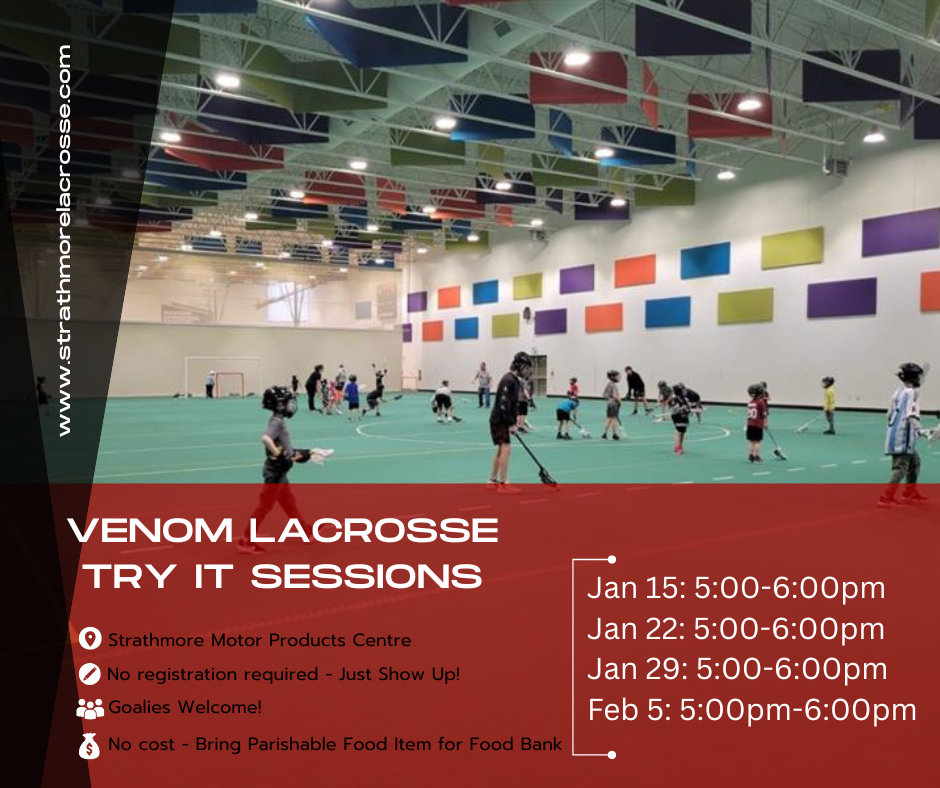 www.strathmorelacrosse.com

VENOM LACROSSE
TRY IT SESSIONS

Strathmore Motor Products Centre

No registration required - Just Show Up!

Goalies Welcome!

No cost - Bring Parishable Food Item for Food Bank

Jan 15: 5:00-6:00pm
Jan 22: 5:00-6:00pm
Jan 29: 5:00-6:00pm
Feb 5: 5:00pm-6:00pm